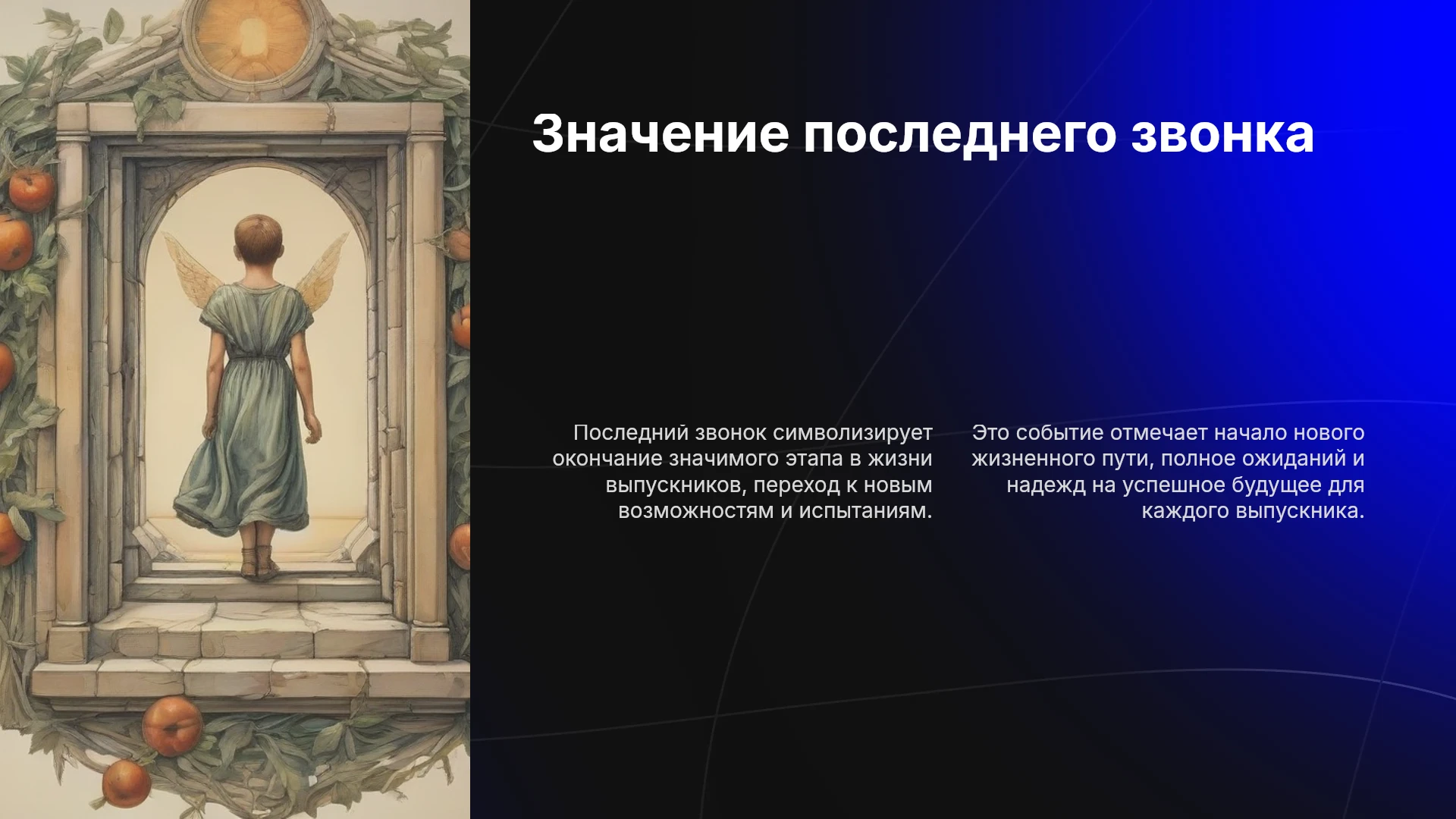 Значение последнего звонка

Последний звонок символизирует окончание значимого этапа в жизни выпускников, переход к новым возможностям и испытаниям.

Это событие отмечает начало нового жизненного пути, полное ожиданий и надежд на успешное будущее для каждого выпускника.